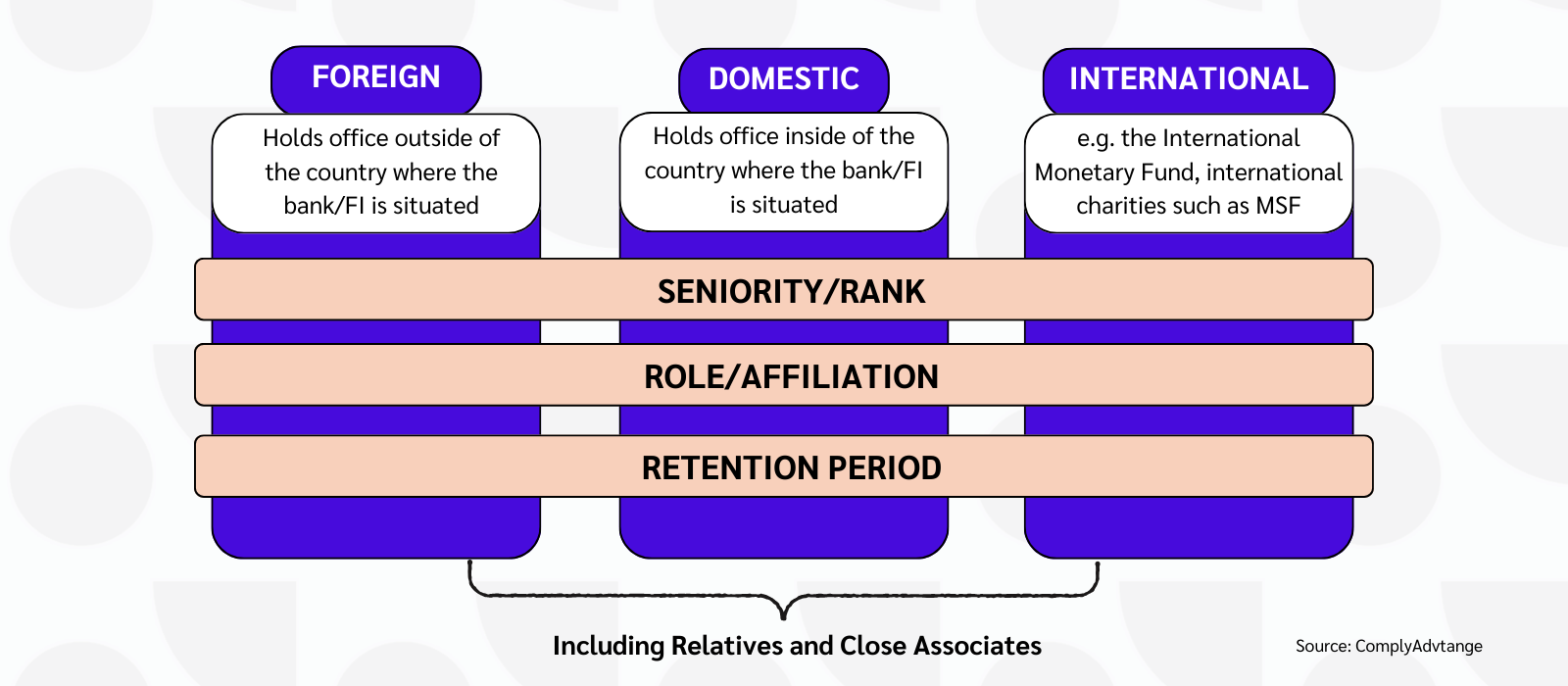 FOREIGN

Holds office outside of the country where the bank/FI is situated

DOMESTIC

Holds office inside of the country where the bank/FI is situated

INTERNATIONAL

e.g. the International Monetary Fund, international charities such as MSF

SENIORITY/RANK

ROLE/AFFILIATION

RETENTION PERIOD

Including Relatives and Close Associates

Source: ComplyAdvtange